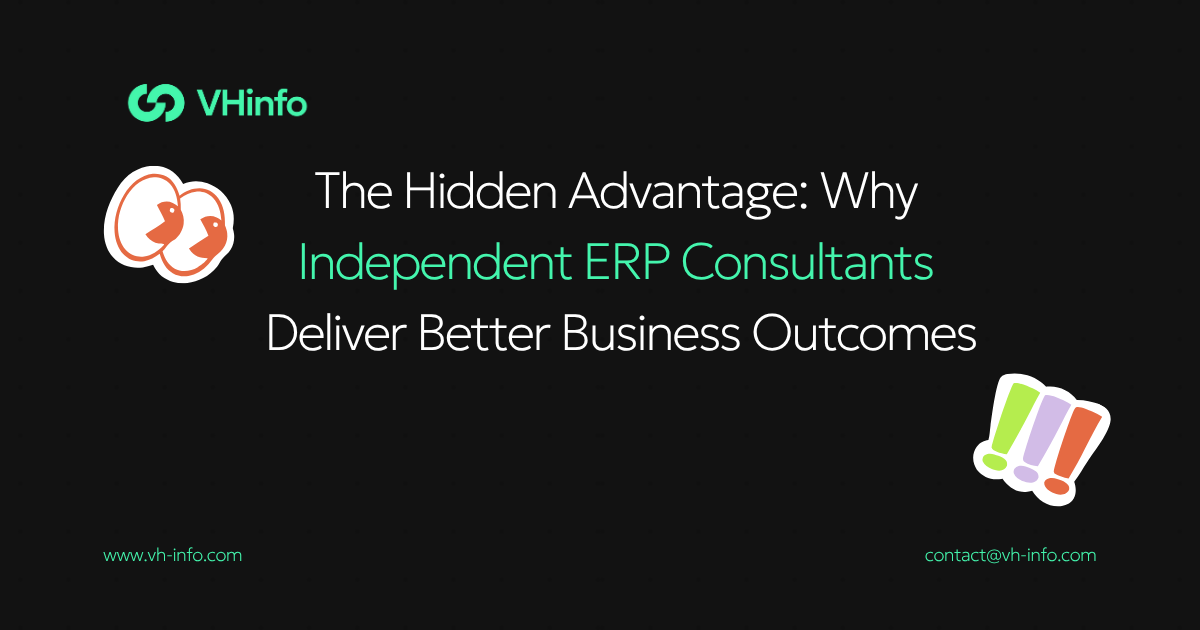 VHinfo

The Hidden Advantage: Why Independent ERP Consultants Deliver Better Business Outcomes

www.vh-info.com

contact@vh-info.com